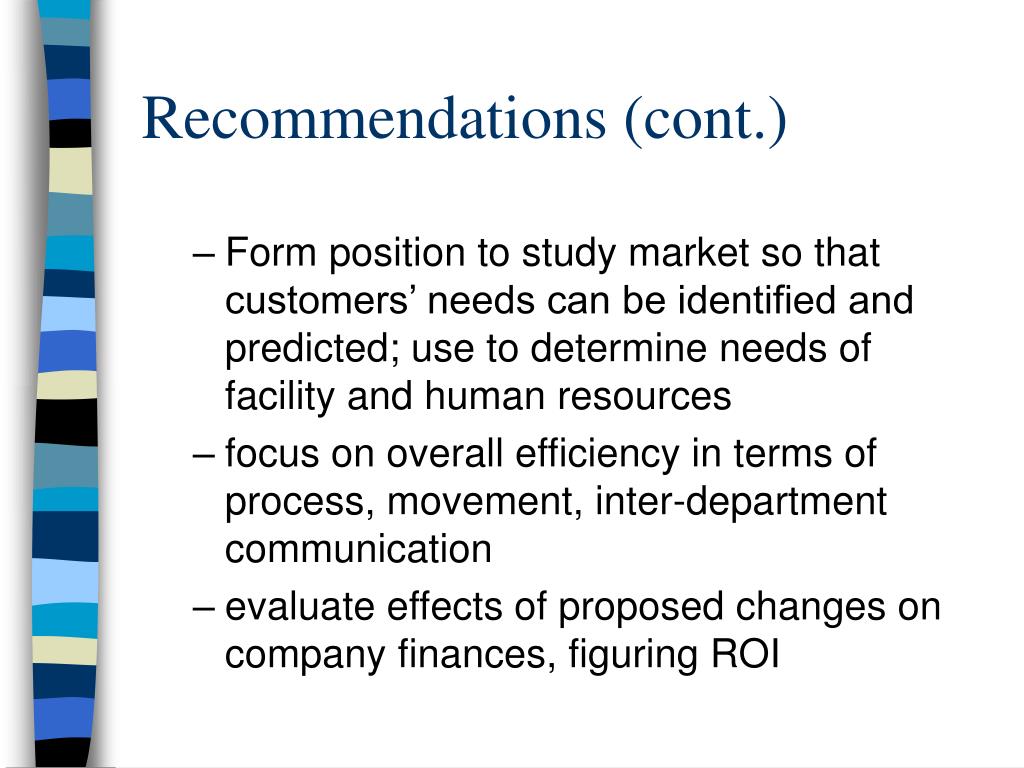 Recommendations (cont.)

– Form position to study market so that customers’ needs can be identified and predicted; use to determine needs of facility and human resources

– focus on overall efficiency in terms of process, movement, inter-department communication

– evaluate effects of proposed changes on company finances, figuring ROI